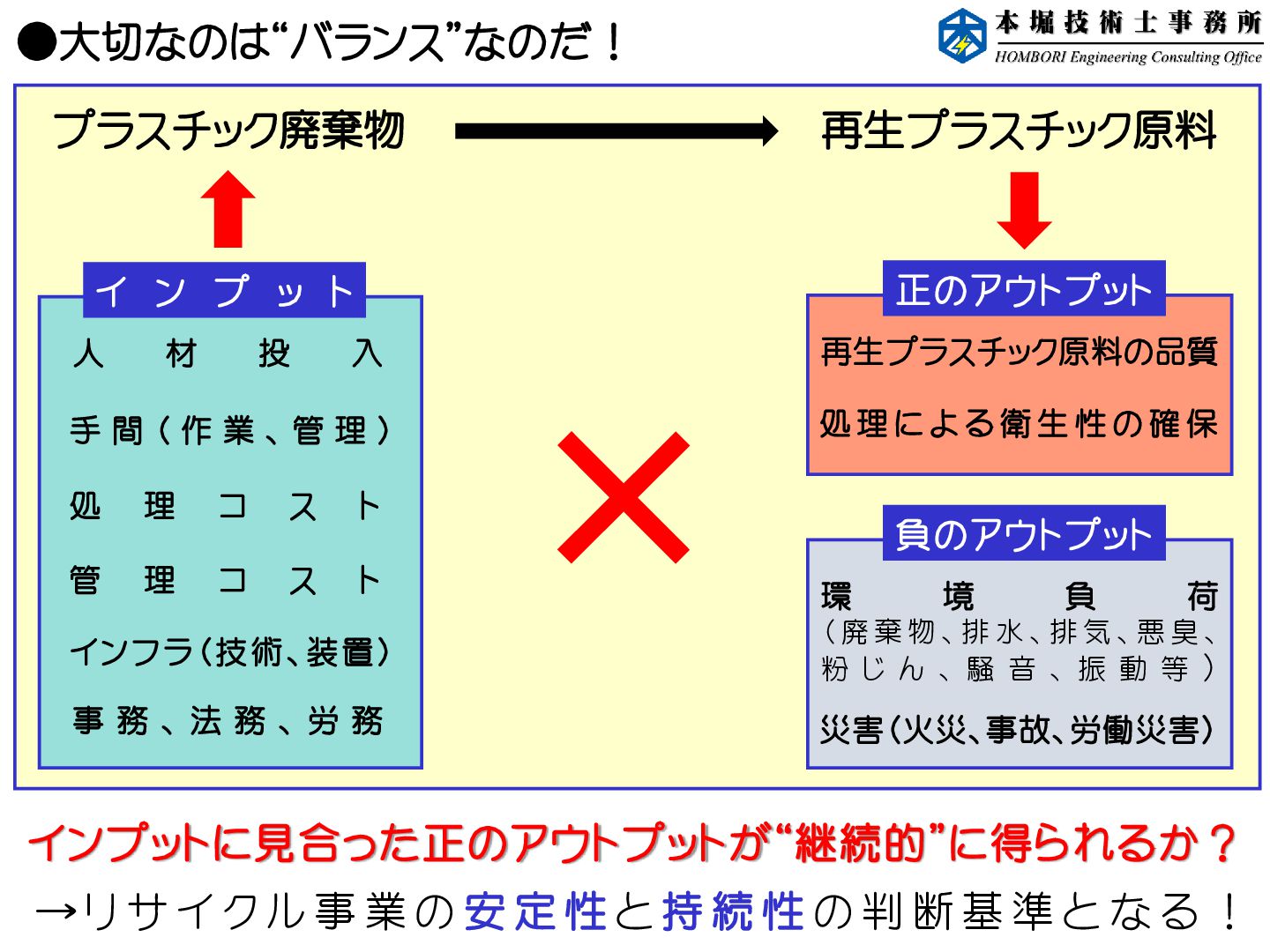 ●大切なのは“バランス”なのだ！

本堀技術士事務所
HOMBORI Engineering Consulting Office

プラスチック廃棄物

再生プラスチック原料

インプット
人材投入
手間（作業、管理）
処理コスト
管理コスト
インフラ（技術、装置）
事務、法務、労務

正のアウトプット
再生プラスチック原料の品質
処理による衛生性の確保

負のアウトプット
環境負荷
（廃棄物、排水、排気、悪臭、粉じん、騒音、振動等）
災害（火災、事故、労働災害）

インプットに見合った正のアウトプットが“継続的”に得られるか？
→リサイクル事業の安定性と持続性の判断基準となる！